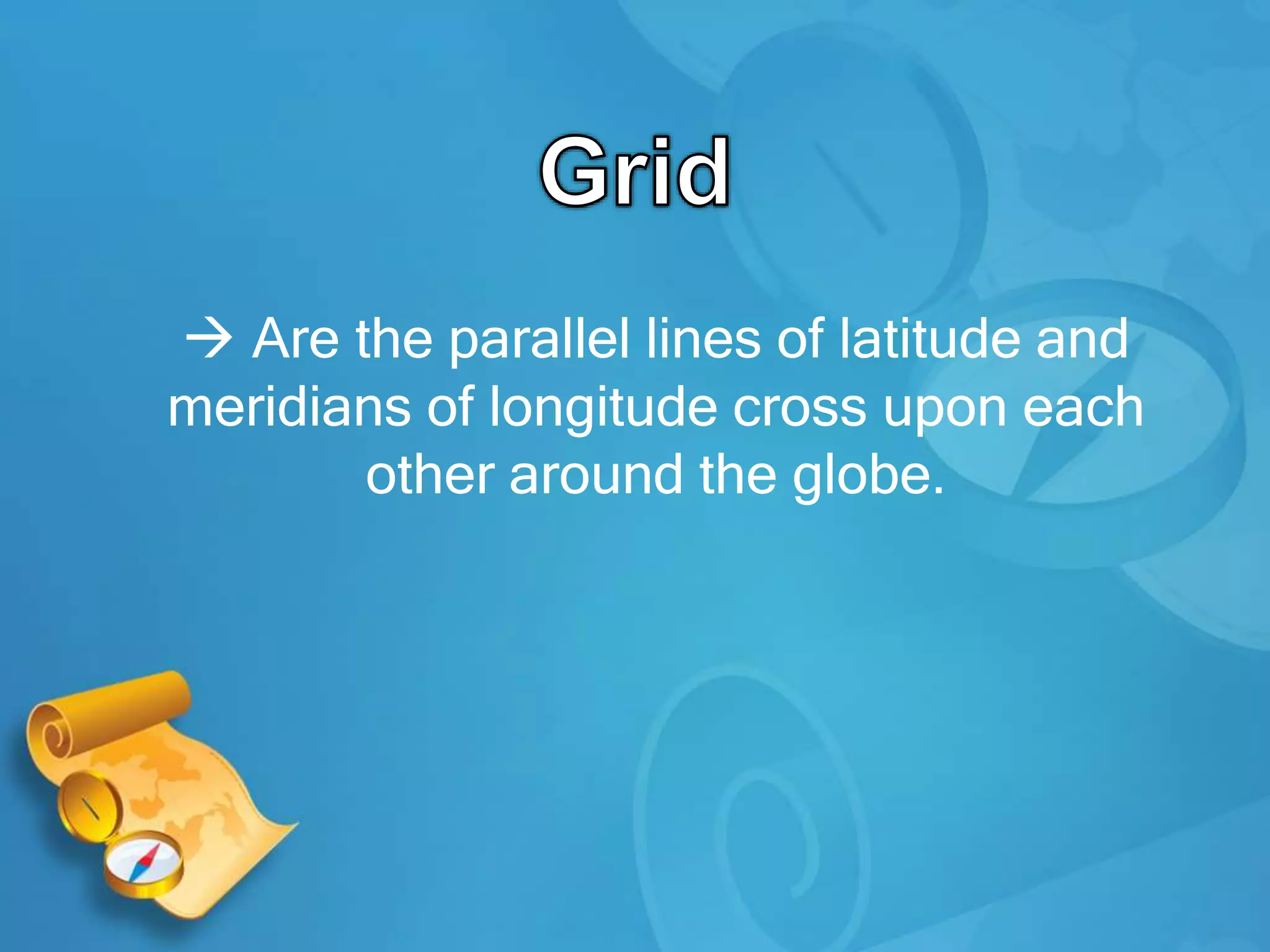 Grid

→ Are the parallel lines of latitude and meridians of longitude cross upon each other around the globe.